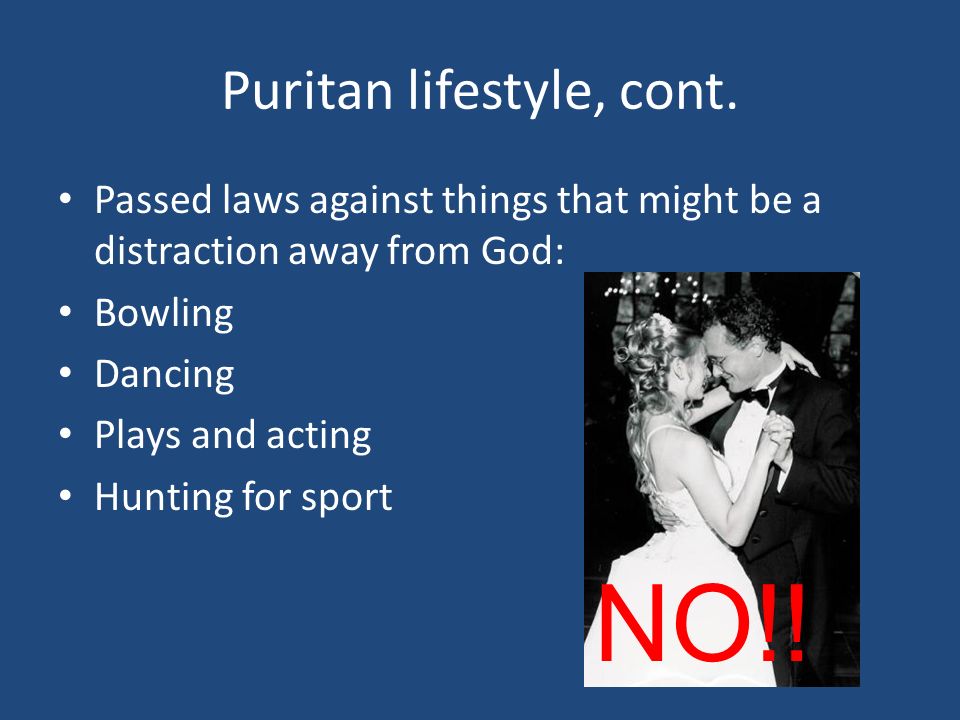 Puritan lifestyle, cont.

• Passed laws against things that might be a distraction away from God:
• Bowling
• Dancing
• Plays and acting
• Hunting for sport

NO!!